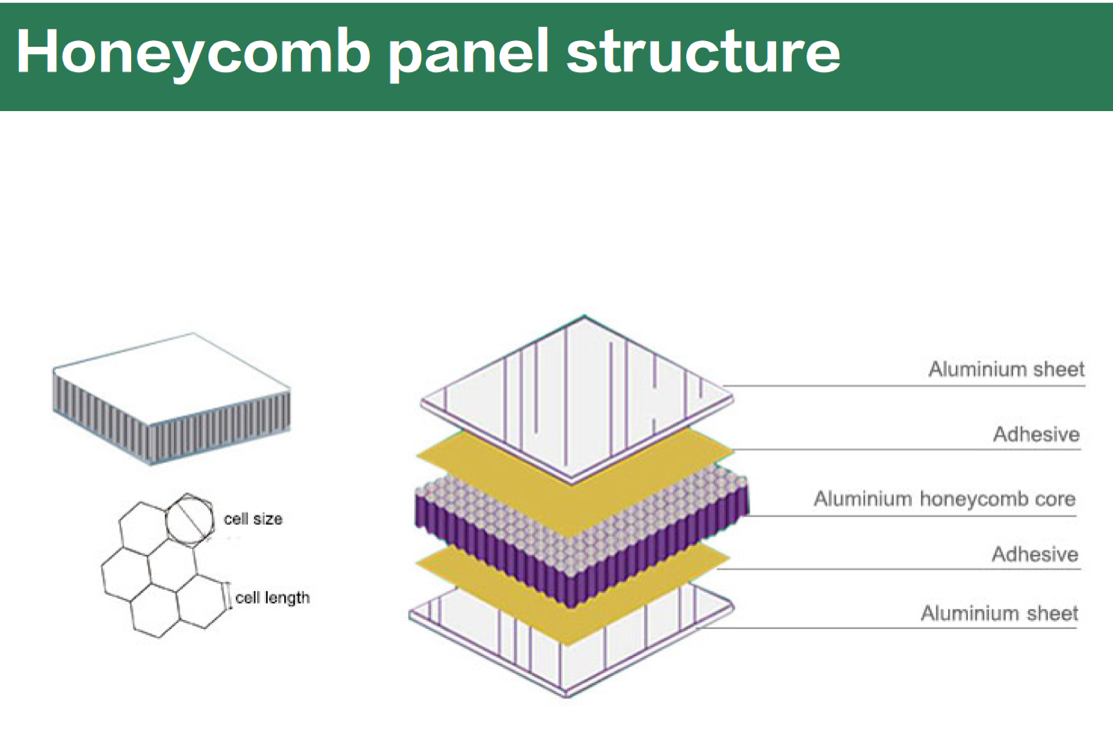 Honeycomb panel structure

cell size

cell length

Aluminium sheet

Adhesive

Aluminium honeycomb core

Adhesive

Aluminium sheet